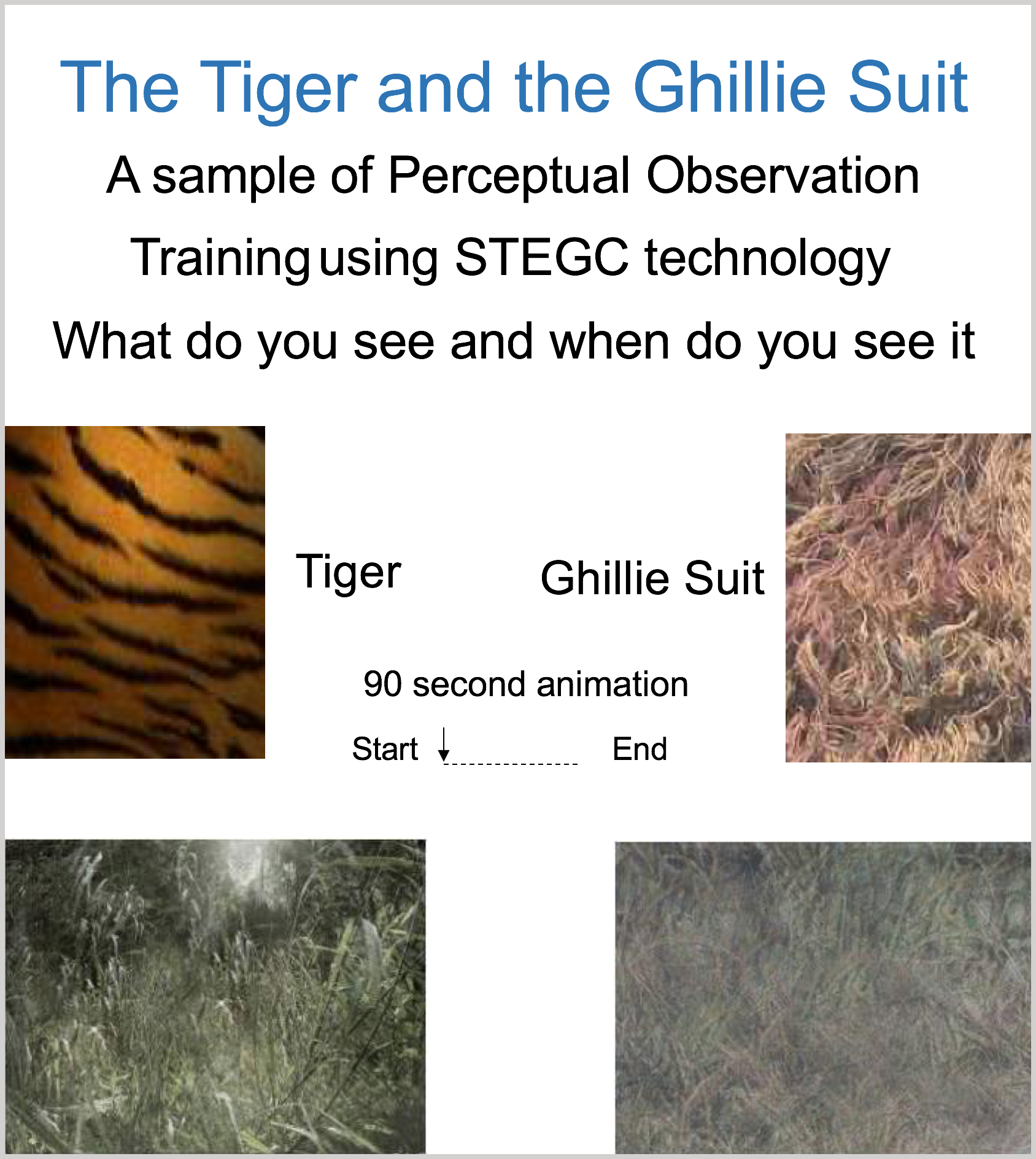 The Tiger and the Ghillie Suit

A sample of Perceptual Observation

Training using STEGC technology

What do you see and when do you see it

Tiger

Ghillie Suit

90 second animation

Start

End